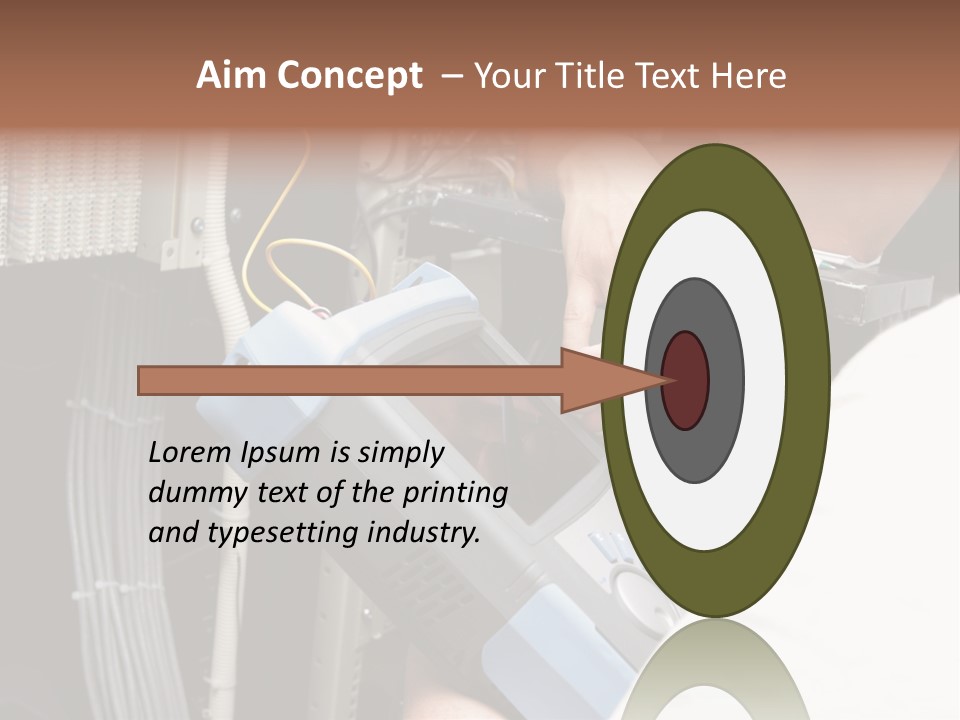 Aim Concept – Your Title Text Here

Lorem Ipsum is simply dummy text of the printing and typesetting industry.